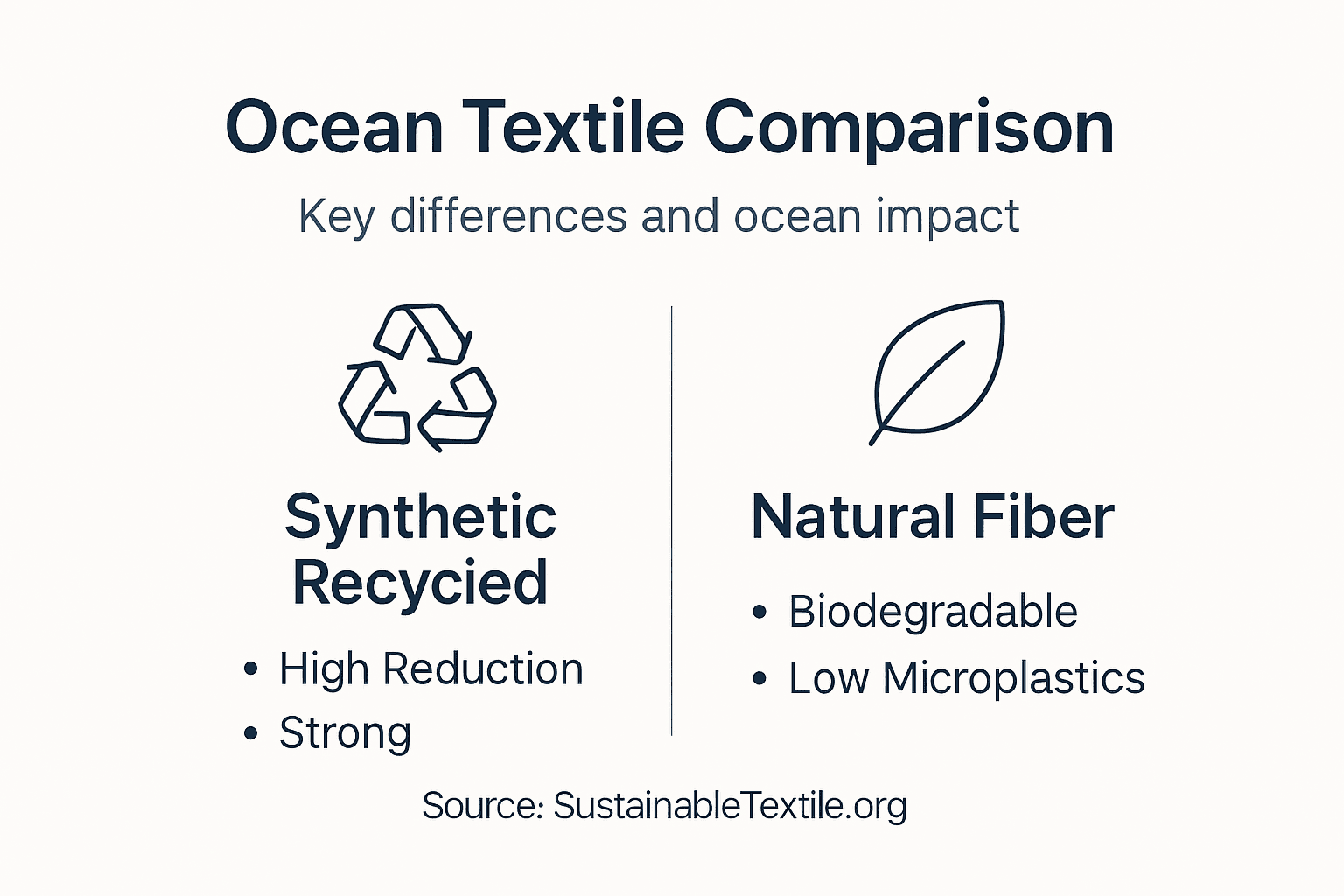 Ocean Textile Comparison

Key differences and ocean impact

Synthetic Recycied

• High Reduction
• Strong

Natural Fiber

• Biodegradable
• Low Microplastics

Source: SustainableTextile.org